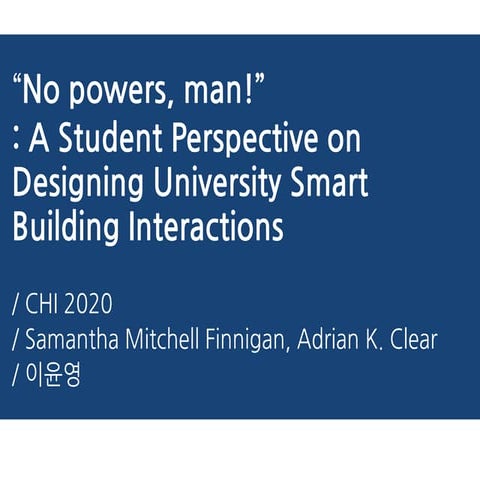 “No powers, man!”
: A Student Perspective on Designing University Smart Building Interactions

/ CHI 2020
/ Samantha Mitchell Finnigan, Adrian K. Clear
/ 이윤영